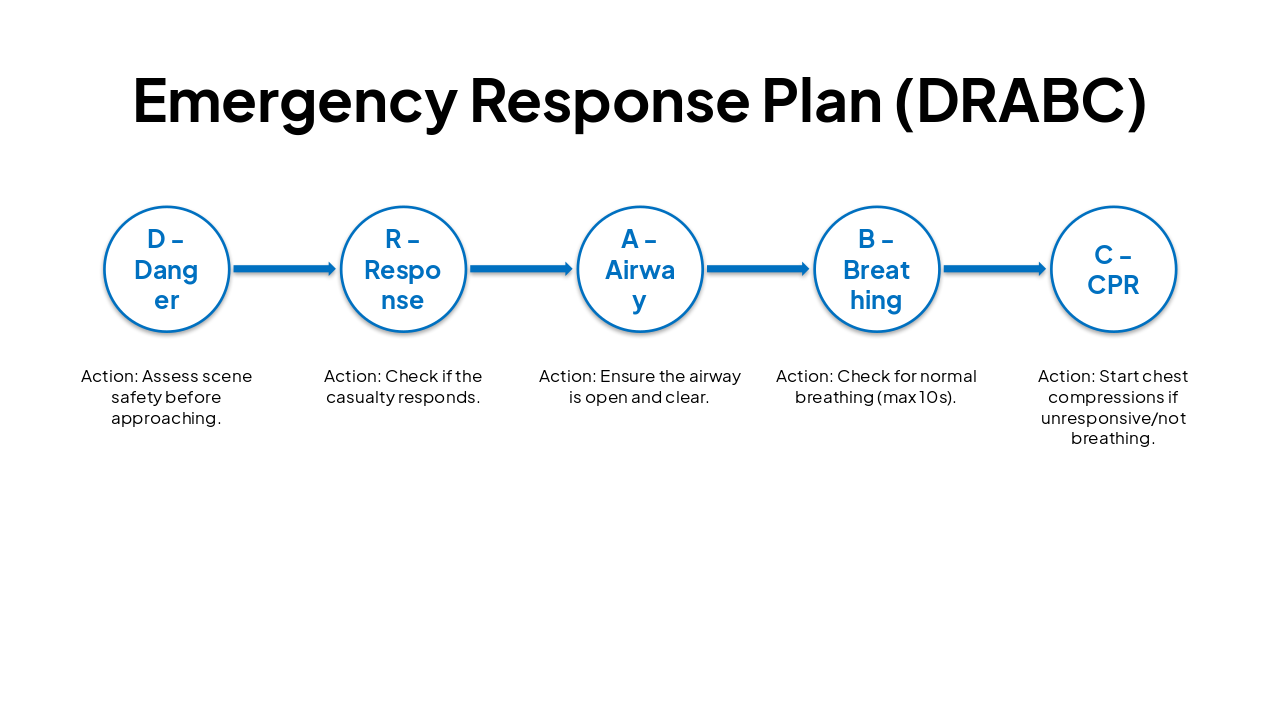 Emergency Response Plan (DRABC)

D – Danger

R – Response

A – Airway

B – Breathing

C – CPR

Action: Assess scene safety before approaching.

Action: Check if the casualty responds.

Action: Ensure the airway is open and clear.

Action: Check for normal breathing (max 10s).

Action: Start chest compressions if unresponsive/not breathing.